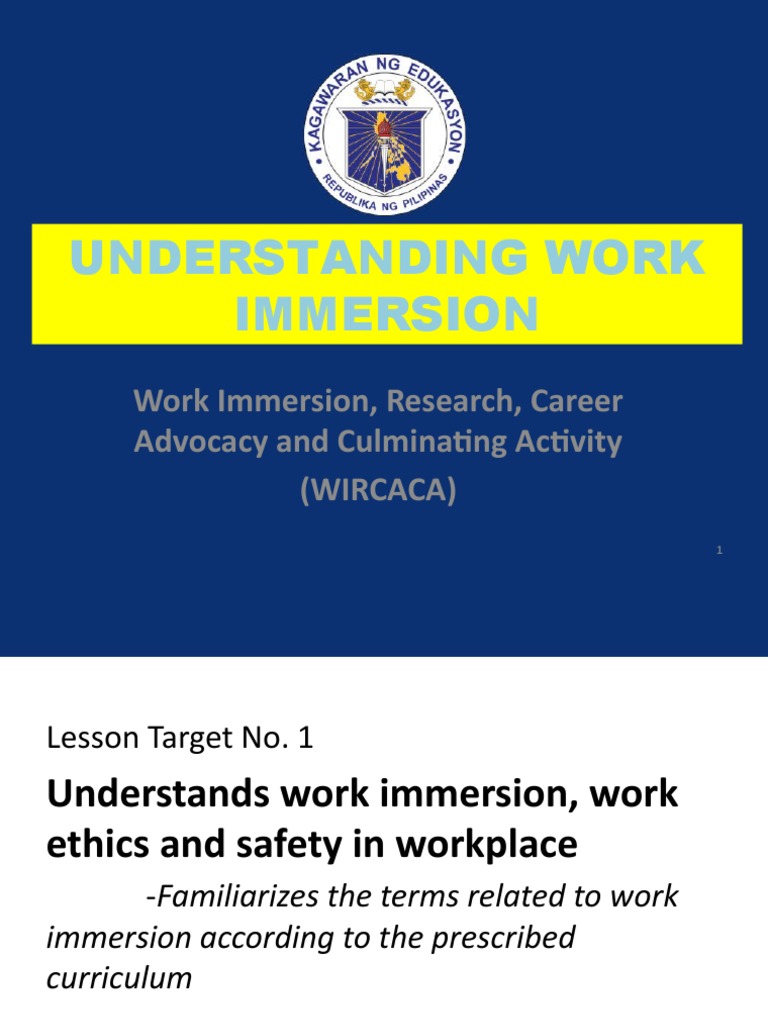 KAGAWARAN NG EDUKASYON
REPUBLIKA NG PILIPINAS

UNDERSTANDING WORK IMMERSION

Work Immersion, Research, Career Advocacy and Culminating Activity
(WIRCACA)

1

Lesson Target No. 1

Understands work immersion, work ethics and safety in workplace

-Familiarizes the terms related to work immersion according to the prescribed curriculum